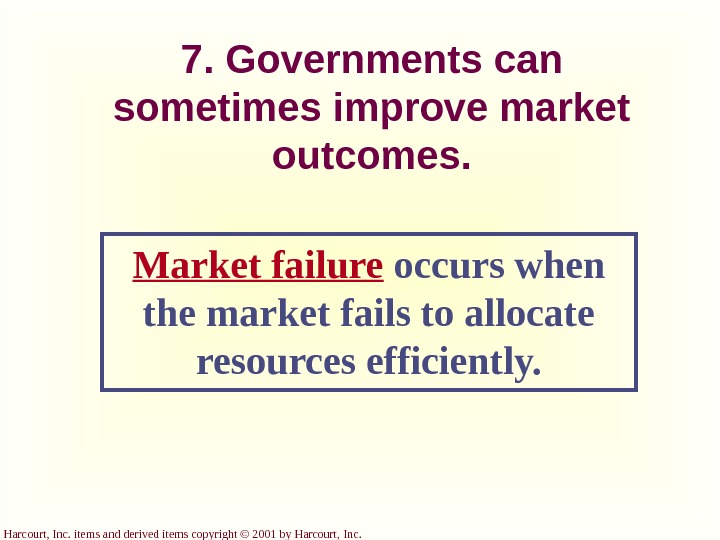 7. Governments can sometimes improve market outcomes.

Market failure occurs when the market fails to allocate resources efficiently.

Harcourt, Inc. items and derived items copyright © 2001 by Harcourt, Inc.